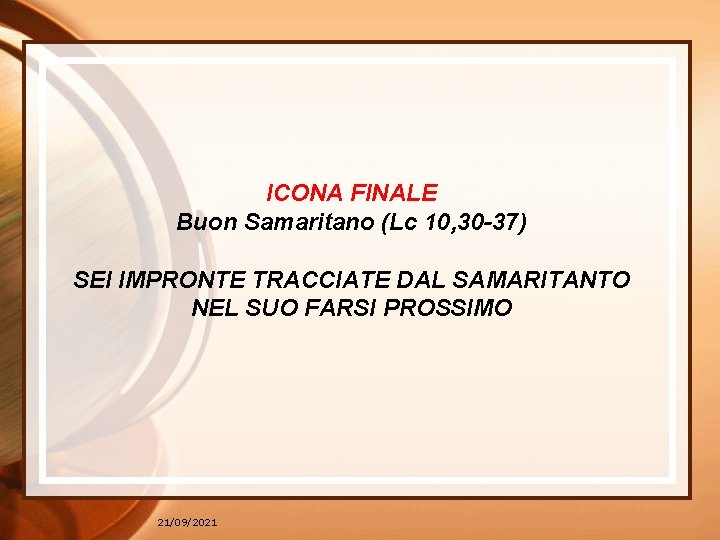 ICONA FINALE
Buon Samaritano (Lc 10,30-37)

SEI IMPRONTE TRACCIATE DAL SAMARITANTO NEL SUO FARSI PROSSIMO

21/09/2021